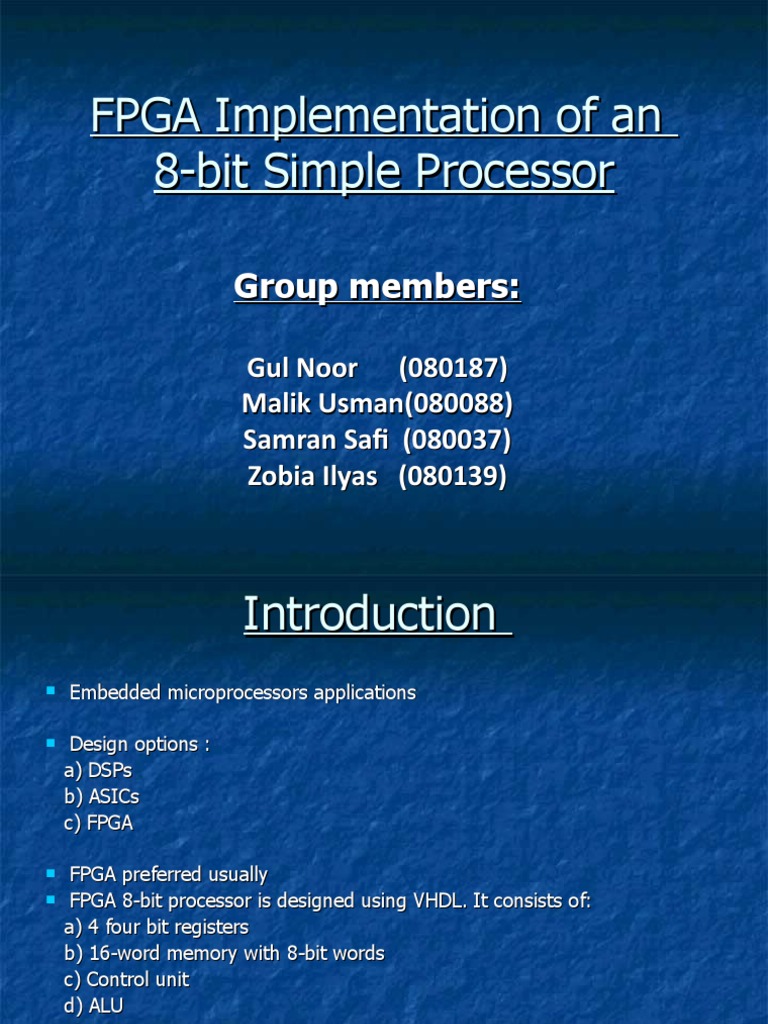 FPGA Implementation of an 8-bit Simple Processor

Group members:

Gul Noor (080187)
Malik Usman(080088)
Samran Safi (080037)
Zobia Ilyas (080139)

Introduction

Embedded microprocessors applications

Design options :
a) DSPs
b) ASICs
c) FPGA

FPGA preferred usually

FPGA 8-bit processor is designed using VHDL. It consists of:
a) 4 four bit registers
b) 16-word memory with 8-bit words
c) Control unit
d) ALU